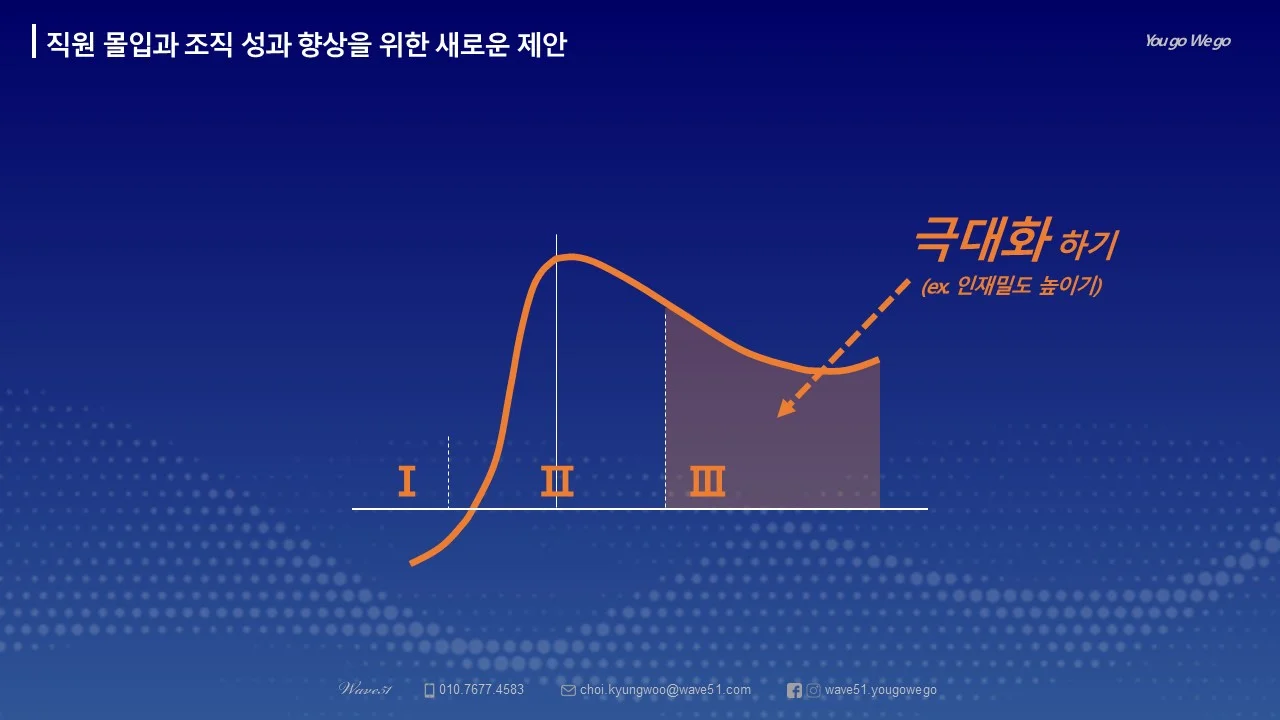 직원 몰입과 조직 성과 향상을 위한 새로운 제안

You go We go

극대화 하기
(ex. 인재밀도 높이기)

Ⅰ
Ⅱ
Ⅲ

Wave51   010.7677.4583   choi.kyungwoo@wave51.com   wave51.yougowego